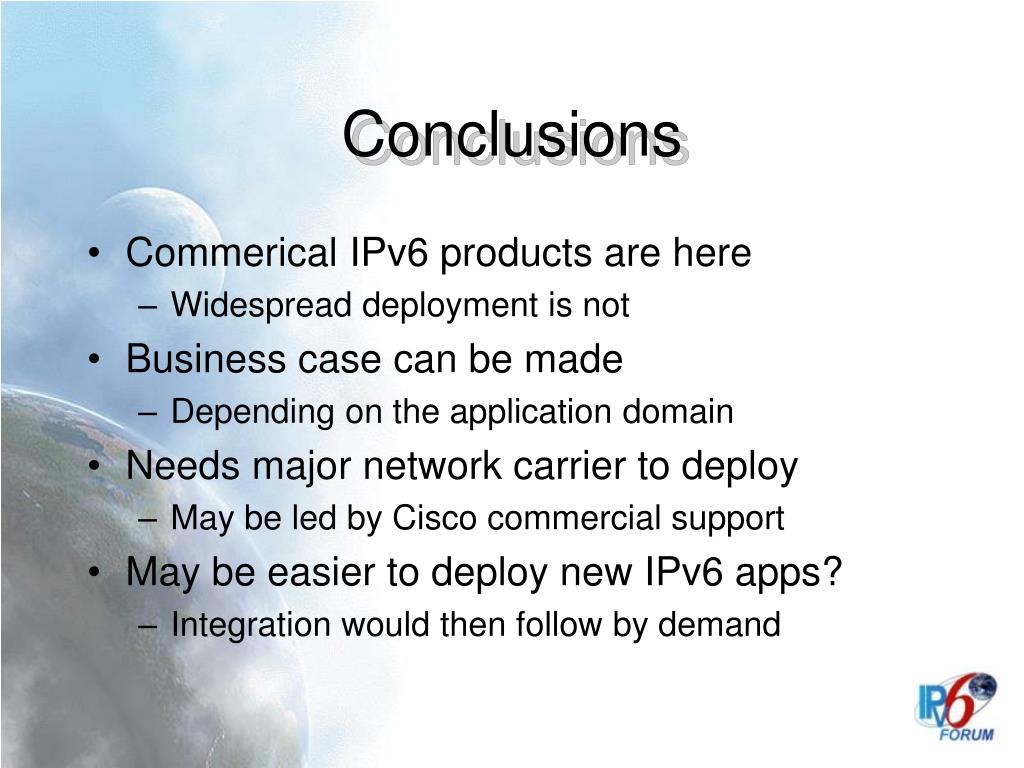 Conclusions

• Commerical IPv6 products are here
– Widespread deployment is not
• Business case can be made
– Depending on the application domain
• Needs major network carrier to deploy
– May be led by Cisco commercial support
• May be easier to deploy new IPv6 apps?
– Integration would then follow by demand

IPv6 FORUM